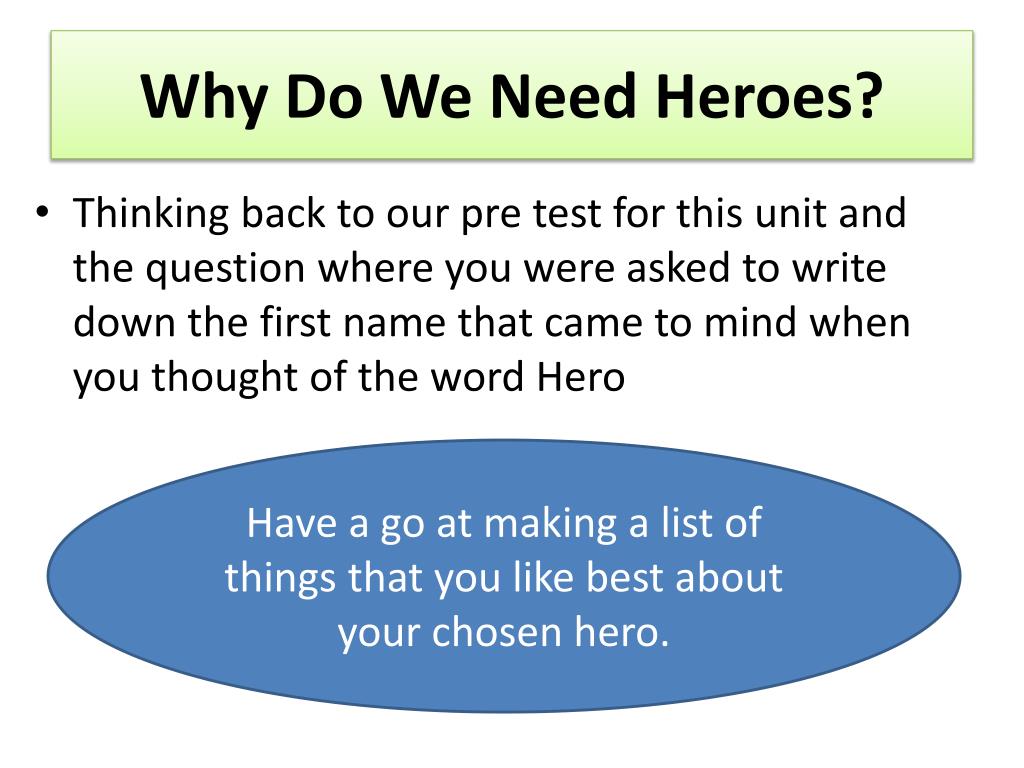 Why Do We Need Heroes?

• Thinking back to our pre test for this unit and the question where you were asked to write down the first name that came to mind when you thought of the word Hero

Have a go at making a list of things that you like best about your chosen hero.